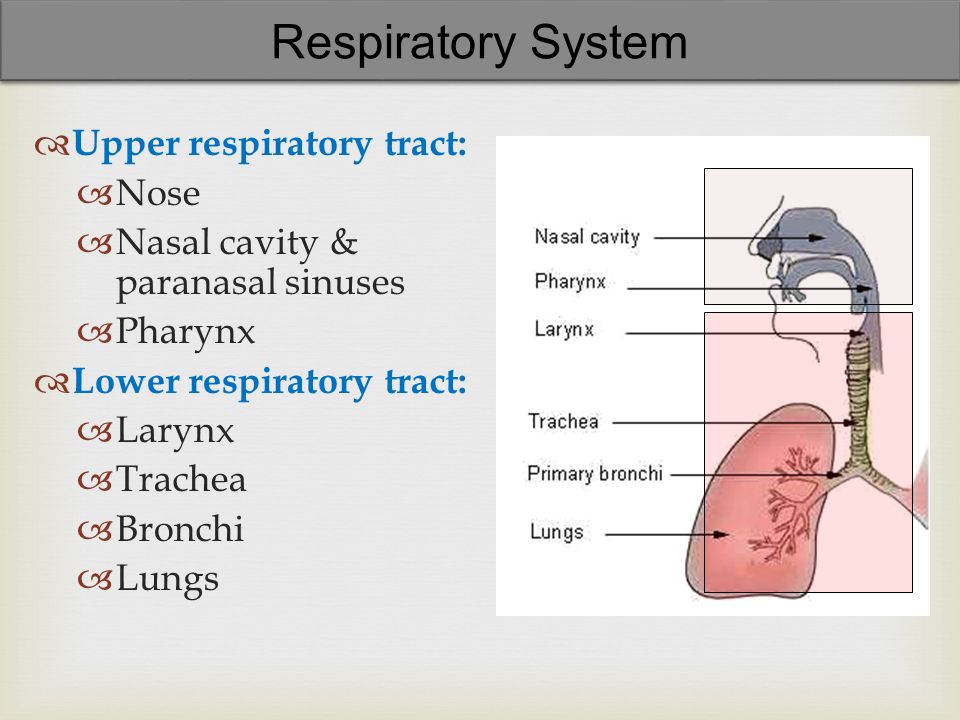 Respiratory System

Upper respiratory tract:
Nose
Nasal cavity & paranasal sinuses
Pharynx
Lower respiratory tract:
Larynx
Trachea
Bronchi
Lungs

Nasal cavity
Pharynx
Larynx
Trachea
Primary bronchi
Lungs